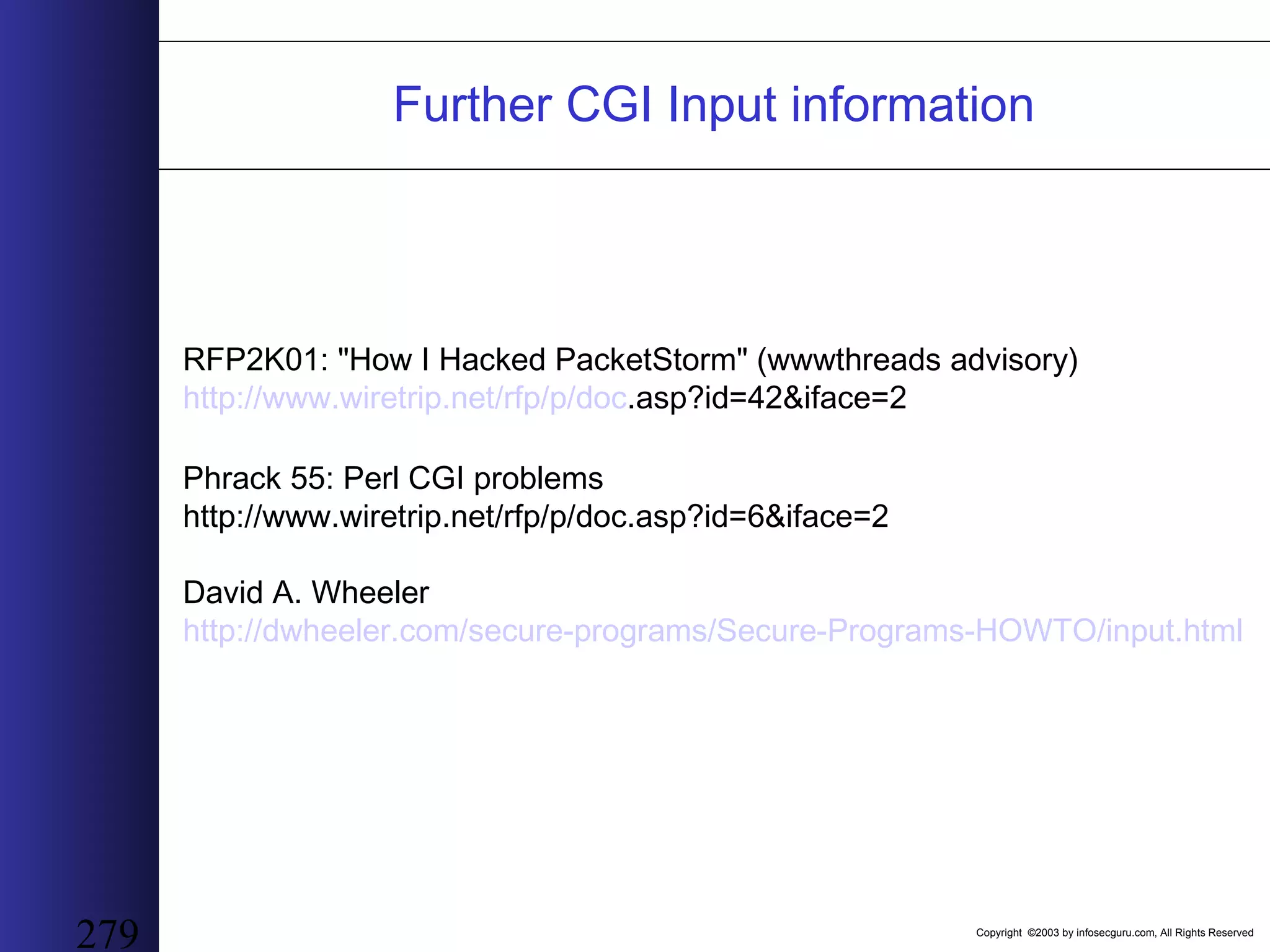 Further CGI Input information

RFP2K01: "How I Hacked PacketStorm" (wwwthreads advisory)
http://www.wiretrip.net/rfp/p/doc.asp?id=42&iface=2

Phrack 55: Perl CGI problems
http://www.wiretrip.net/rfp/p/doc.asp?id=6&iface=2

David A. Wheeler
http://dwheeler.com/secure-programs/Secure-Programs-HOWTO/input.html

279

Copyright ©2003 by infosecguru.com, All Rights Reserved